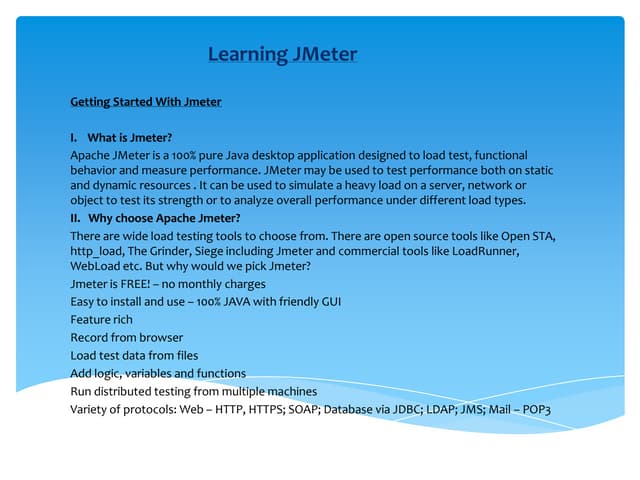 Learning JMeter

Getting Started With Jmeter

I. What is Jmeter?

Apache JMeter is a 100% pure Java desktop application designed to load test, functional behavior and measure performance. JMeter may be used to test performance both on static and dynamic resources . It can be used to simulate a heavy load on a server, network or object to test its strength or to analyze overall performance under different load types.

II. Why choose Apache Jmeter?

There are wide load testing tools to choose from. There are open source tools like Open STA, http_load, The Grinder, Siege including Jmeter and commercial tools like LoadRunner, WebLoad etc. But why would we pick Jmeter?

Jmeter is FREE! – no monthly charges

Easy to install and use – 100% JAVA with friendly GUI

Feature rich

Record from browser

Load test data from files

Add logic, variables and functions

Run distributed testing from multiple machines

Variety of protocols: Web – HTTP, HTTPS; SOAP; Database via JDBC; LDAP; JMS; Mail – POP3